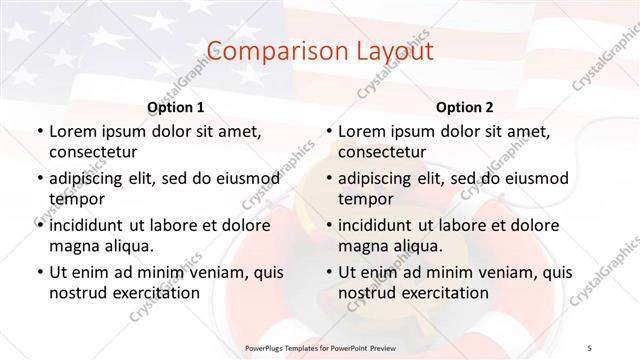 Comparison Layout

Option 1

• Lorem ipsum dolor sit amet, consectetur

• adipiscing elit, sed do eiusmod tempor

• incididunt ut labore et dolore magna aliqua.

• Ut enim ad minim veniam, quis nostrud exercitation

Option 2

• Lorem ipsum dolor sit amet, consectetur

• adipiscing elit, sed do eiusmod tempor

• incididunt ut labore et dolore magna aliqua.

• Ut enim ad minim veniam, quis nostrud exercitation

CrystalGraphics

PowerPlugs Templates for PowerPoint Preview

5